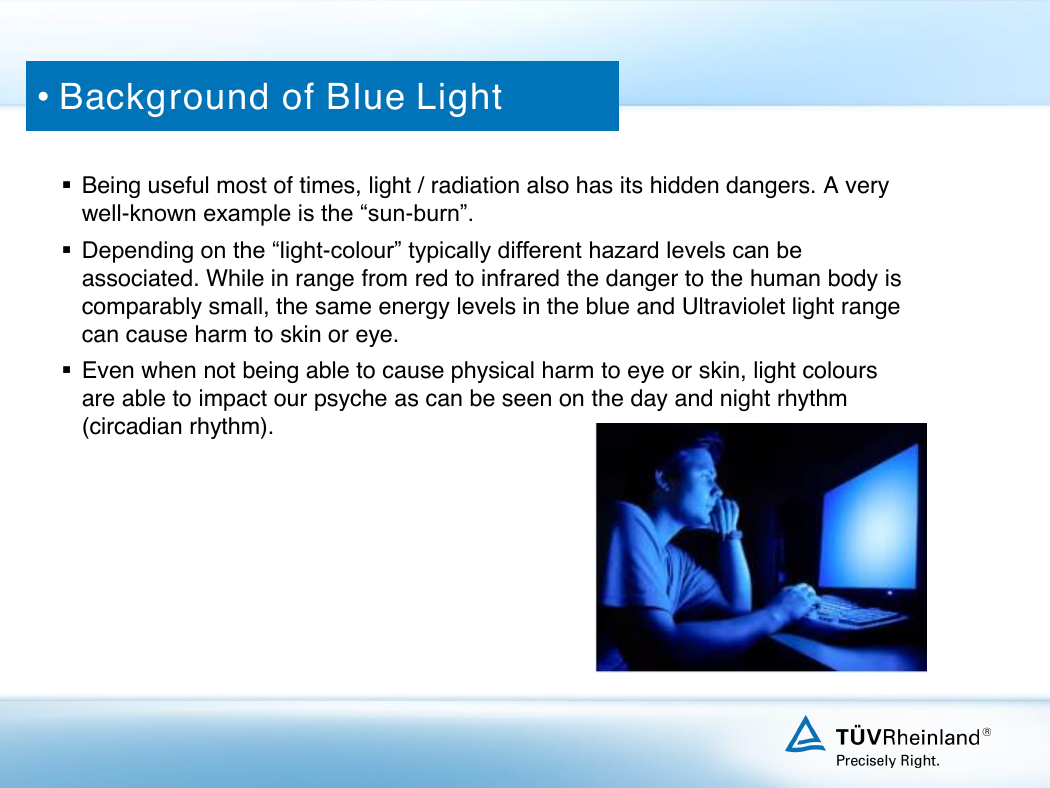 • Background of Blue Light

▪ Being useful most of times, light / radiation also has its hidden dangers. A very well-known example is the “sun-burn”.

▪ Depending on the “light-colour” typically different hazard levels can be associated. While in range from red to infrared the danger to the human body is comparably small, the same energy levels in the blue and Ultraviolet light range can cause harm to skin or eye.

▪ Even when not being able to cause physical harm to eye or skin, light colours are able to impact our psyche as can be seen on the day and night rhythm (circadian rhythm).

TÜVRheinland®
Precisely Right.